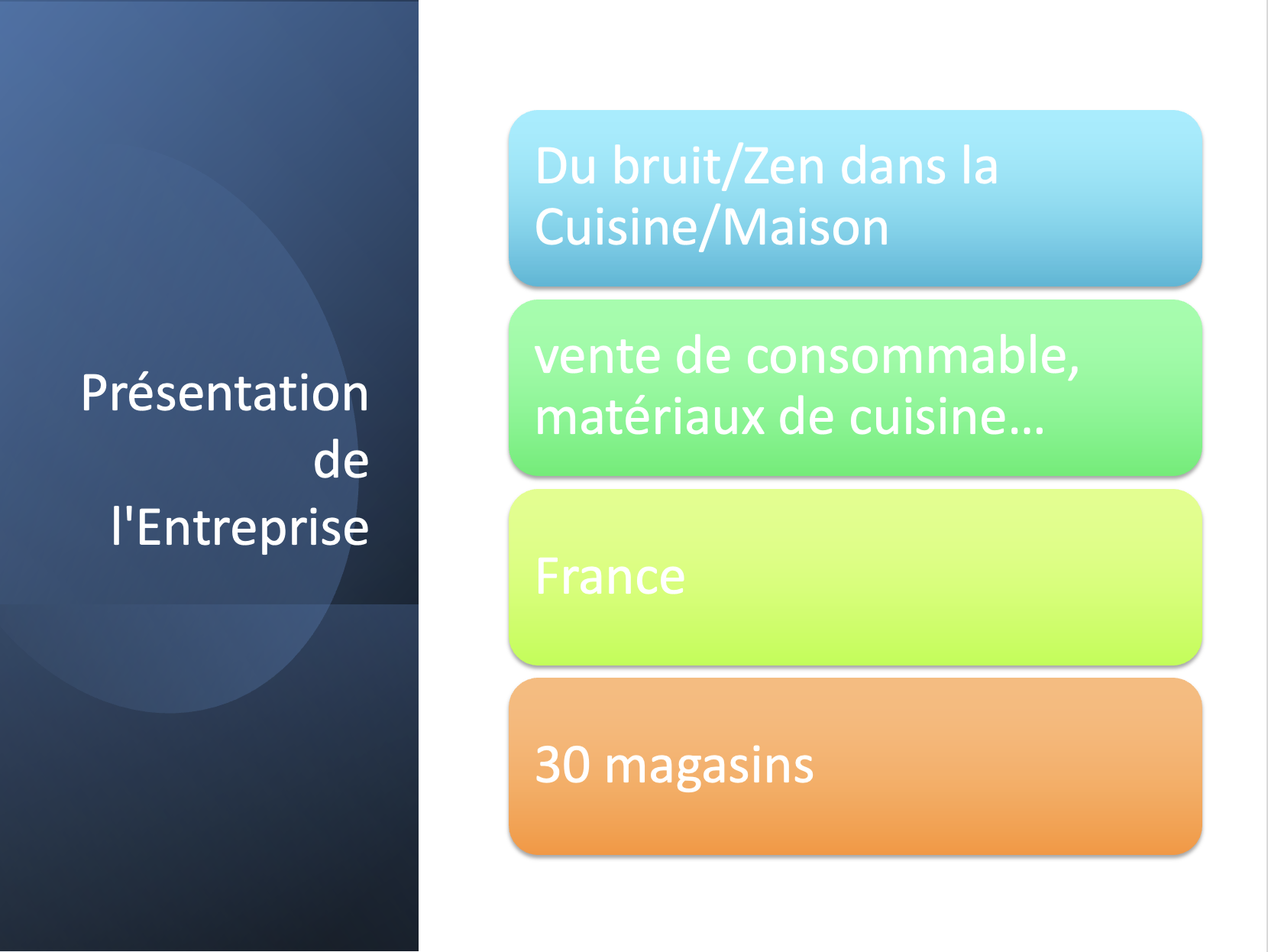 Présentation de l'Entreprise

Du bruit/Zen dans la Cuisine/Maison

vente de consommable, matériaux de cuisine…

France

30 magasins